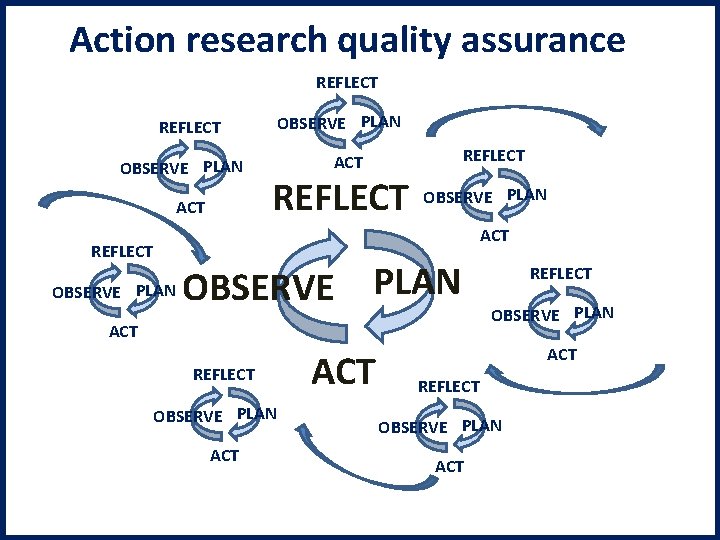 Action research quality assurance

REFLECT
OBSERVE PLAN
ACT

REFLECT
OBSERVE PLAN
ACT

REFLECT
OBSERVE PLAN
ACT

REFLECT
OBSERVE PLAN
ACT

REFLECT
OBSERVE PLAN
ACT

REFLECT
OBSERVE PLAN
ACT

REFLECT
OBSERVE PLAN
ACT

REFLECT
OBSERVE PLAN
ACT